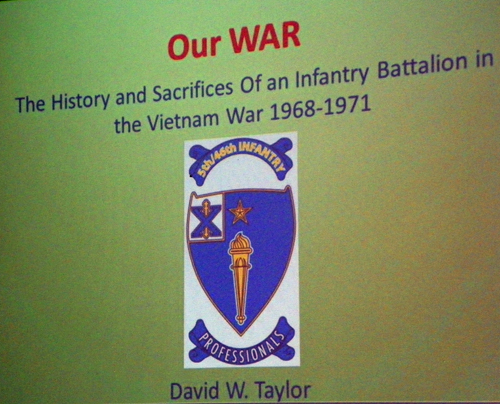 Our WAR

The History and Sacrifices Of an Infantry Battalion in the Vietnam War 1968-1971

5th/46th INFANTRY

PROFESSIONALS

David W. Taylor